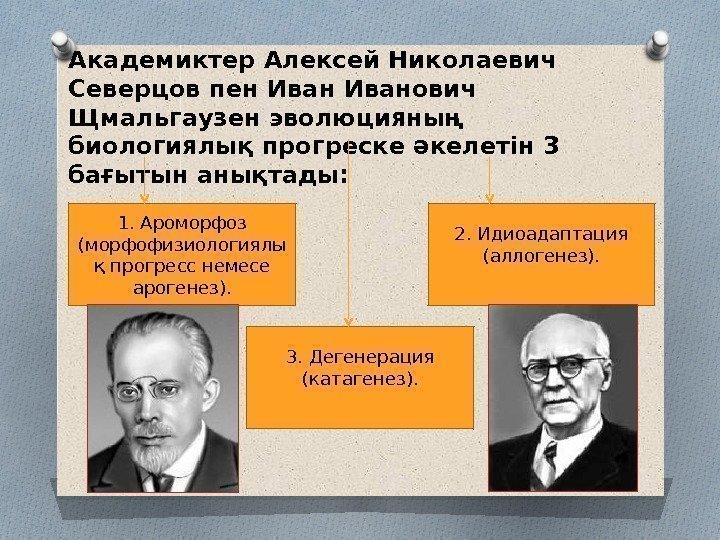 Академиктер Алексей Николаевич Северцов пен Иван Иванович Щмальгаузен эволюцияның биологиялық прогреске әкелетін 3 бағытын анықтады:

1. Ароморфоз (морфофизиологиялық прогресс немесе арогенез).

2. Идиоадаптация (аллогенез).

3. Дегенерация (катагенез).